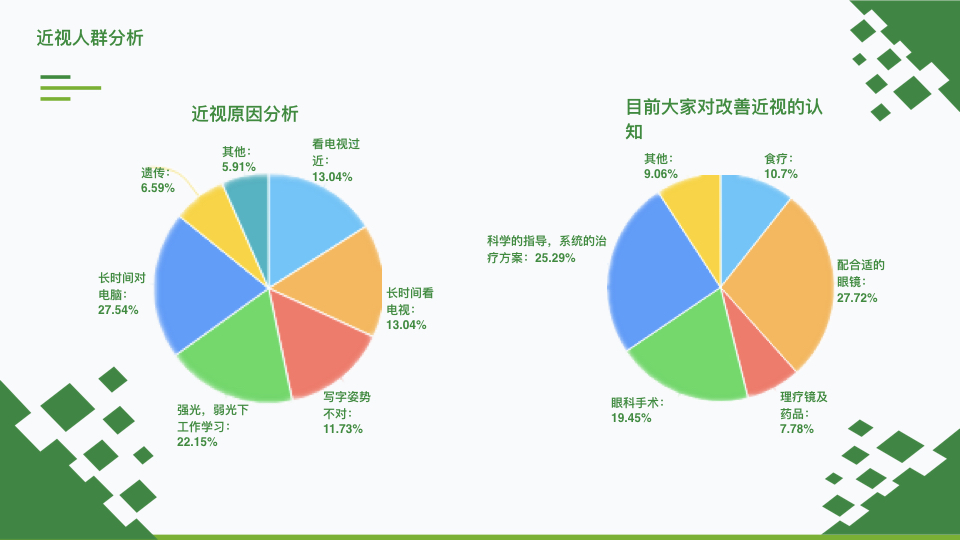 近视人群分析

近视原因分析

看电视过近：13.04%
长时间看电视：13.04%
写字姿势不对：11.73%
强光，弱光下工作学习：22.15%
长时间对电脑：27.54%
遗传：6.59%
其他：5.91%

目前大家对改善近视的认知

食疗：10.7%
配合适的眼镜：27.72%
理疗镜及药品：7.78%
眼科手术：19.45%
科学的指导，系统的治疗方案：25.29%
其他：9.06%